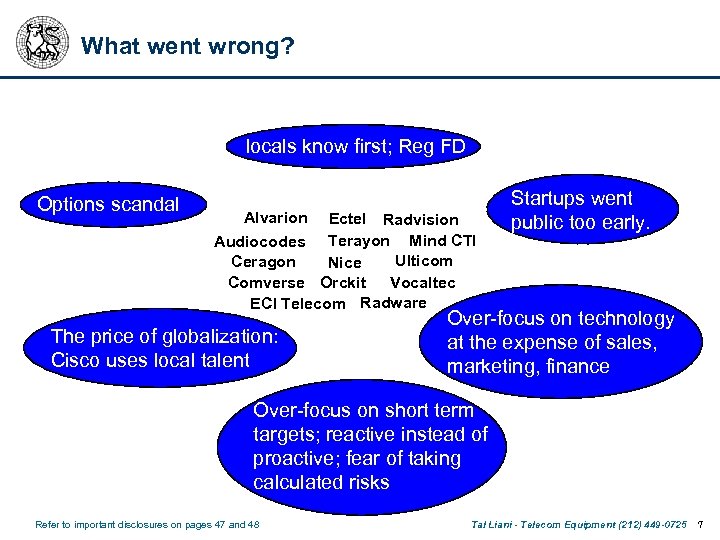 What went wrong?

locals know first; Reg FD

Options scandal

Startups went public too early.

Alvarion Ectel Radvision
Audiocodes Terayon Mind CTI
Ceragon Nice Ulticom
Comverse Orckit Vocaltec
ECI Telecom Radware

The price of globalization: Cisco uses local talent

Over-focus on technology at the expense of sales, marketing, finance

Over-focus on short term targets; reactive instead of proactive; fear of taking calculated risks

Refer to important disclosures on pages 47 and 48

Tal Liani - Telecom Equipment (212) 449-0725 7